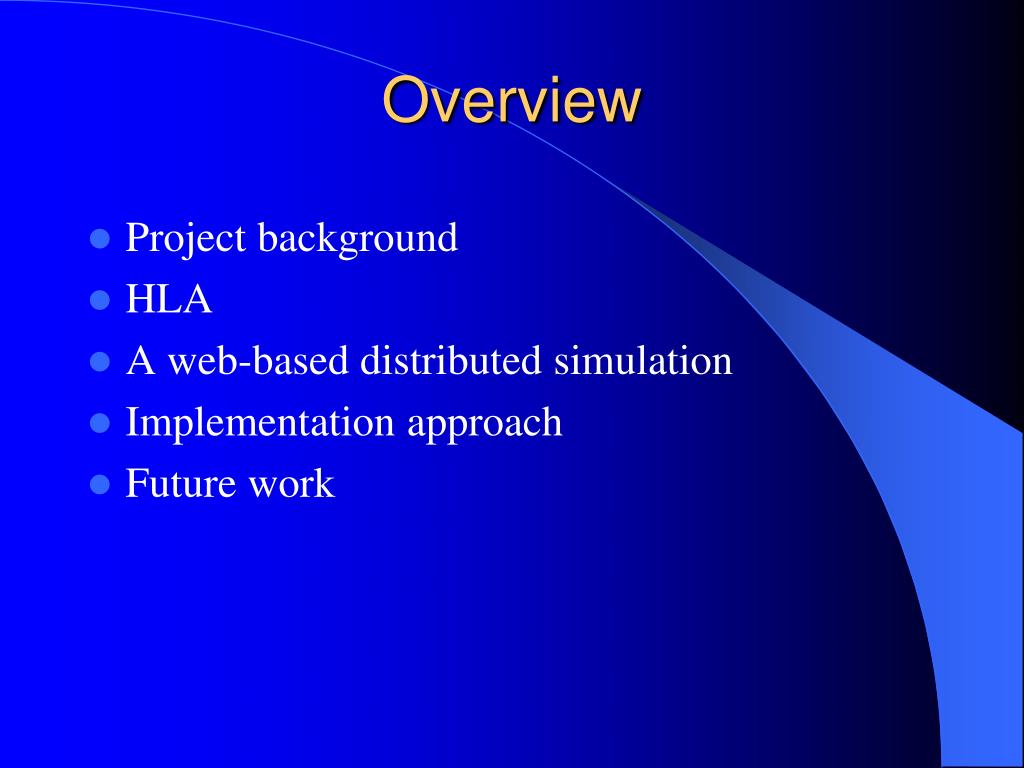 Overview

- Project background
- HLA
- A web-based distributed simulation
- Implementation approach
- Future work